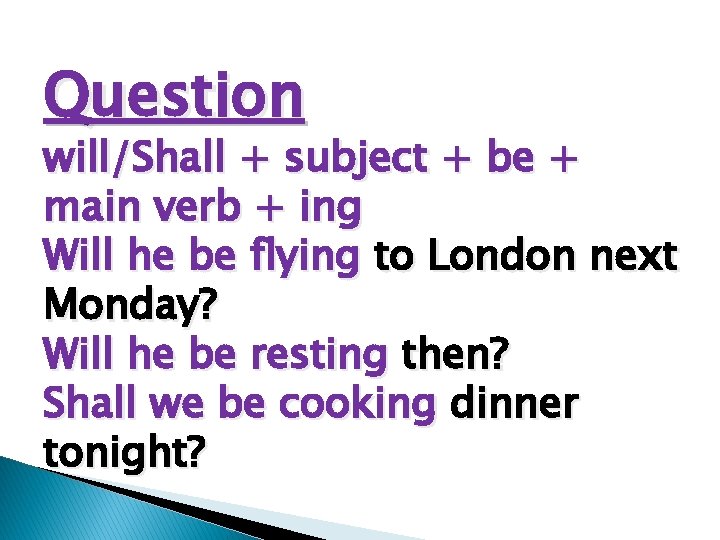 Question

will/Shall + subject + be + main verb + ing

Will he be flying to London next Monday?

Will he be resting then?

Shall we be cooking dinner tonight?